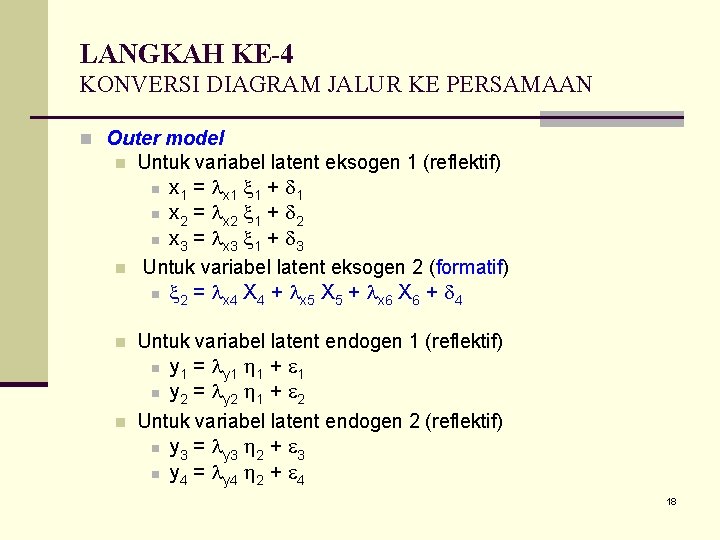 LANGKAH KE-4
KONVERSI DIAGRAM JALUR KE PERSAMAAN

Outer model

Untuk variabel latent eksogen 1 (reflektif)

$x_1 = \lambda_{x1} \xi_1 + \delta_1$

$x_2 = \lambda_{x2} \xi_1 + \delta_2$

$x_3 = \lambda_{x3} \xi_1 + \delta_3$

Untuk variabel latent eksogen 2 (formatif)

$\xi_2 = \lambda_{x4} X_4 + \lambda_{x5} X_5 + \lambda_{x6} X_6 + \delta_4$

Untuk variabel latent endogen 1 (reflektif)

$y_1 = \lambda_{y1} \eta_1 + \varepsilon_1$

$y_2 = \lambda_{y2} \eta_1 + \varepsilon_2$

Untuk variabel latent endogen 2 (reflektif)

$y_3 = \lambda_{y3} \eta_2 + \varepsilon_3$

$y_4 = \lambda_{y4} \eta_2 + \varepsilon_4$

18